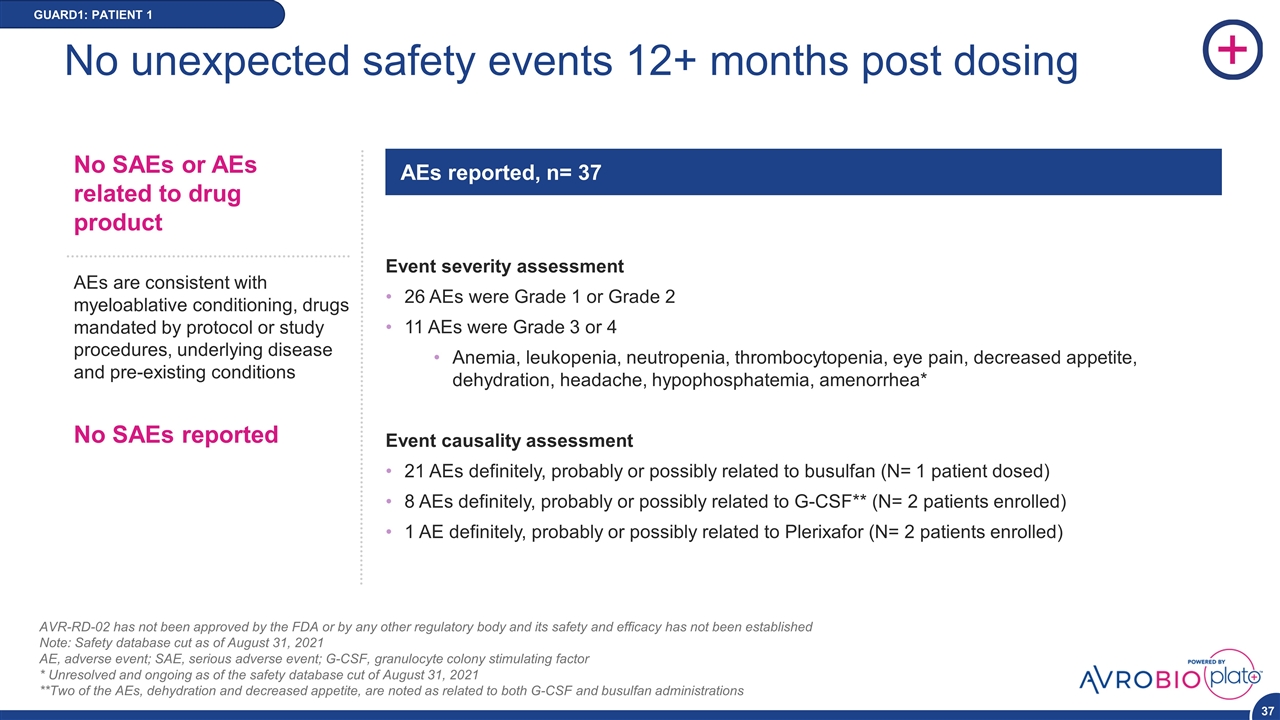 GUARD1: PATIENT 1

No unexpected safety events 12+ months post dosing

No SAEs or AEs related to drug product

AEs are consistent with myeloablative conditioning, drugs mandated by protocol or study procedures, underlying disease and pre-existing conditions

No SAEs reported

AEs reported, n= 37

Event severity assessment
• 26 AEs were Grade 1 or Grade 2
• 11 AEs were Grade 3 or 4
• Anemia, leukopenia, neutropenia, thrombocytopenia, eye pain, decreased appetite, dehydration, headache, hypophosphatemia, amenorrhea*

Event causality assessment
• 21 AEs definitely, probably or possibly related to busulfan (N= 1 patient dosed)
• 8 AEs definitely, probably or possibly related to G-CSF** (N= 2 patients enrolled)
• 1 AE definitely, probably or possibly related to Plerixafor (N= 2 patients enrolled)

AVR-RD-02 has not been approved by the FDA or by any other regulatory body and its safety and efficacy has not been established
Note: Safety database cut as of August 31, 2021
AE, adverse event; SAE, serious adverse event; G-CSF, granulocyte colony stimulating factor
* Unresolved and ongoing as of the safety database cut of August 31, 2021
**Two of the AEs, dehydration and decreased appetite, are noted as related to both G-CSF and busulfan administrations

POWERED BY
AVROBIO plato

37